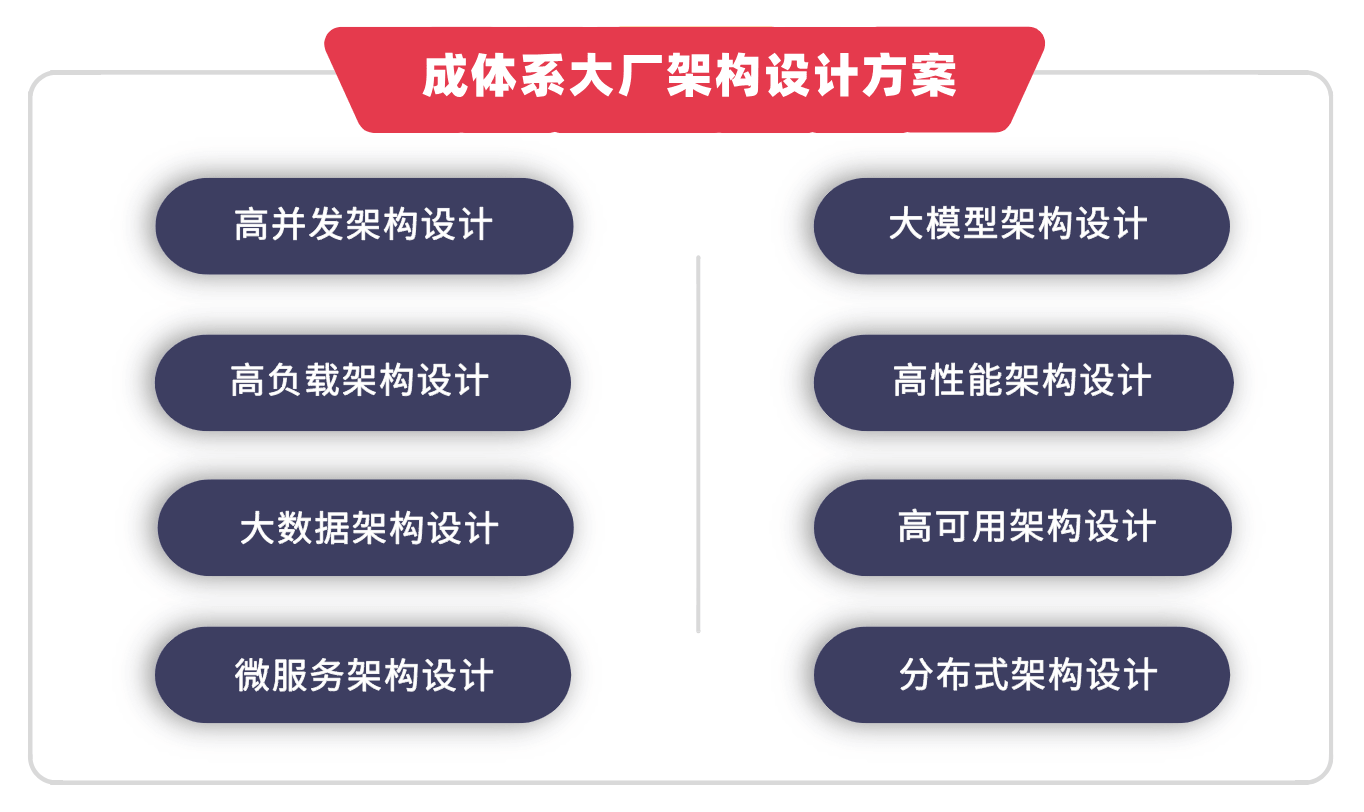 成体系大厂架构设计方案

高并发架构设计

高负载架构设计

大数据架构设计

微服务架构设计

大模型架构设计

高性能架构设计

高可用架构设计

分布式架构设计